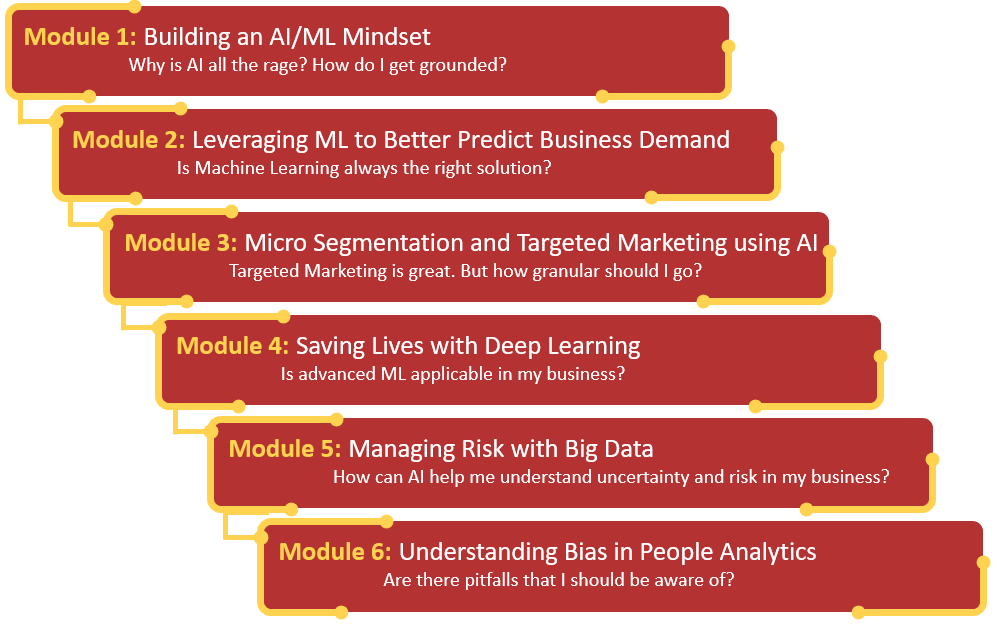 Module 1: Building an AI/ML Mindset
Why is AI all the rage? How do I get grounded?

Module 2: Leveraging ML to Better Predict Business Demand
Is Machine Learning always the right solution?

Module 3: Micro Segmentation and Targeted Marketing using AI
Targeted Marketing is great. But how granular should I go?

Module 4: Saving Lives with Deep Learning
Is advanced ML applicable in my business?

Module 5: Managing Risk with Big Data
How can AI help me understand uncertainty and risk in my business?

Module 6: Understanding Bias in People Analytics
Are there pitfalls that I should be aware of?